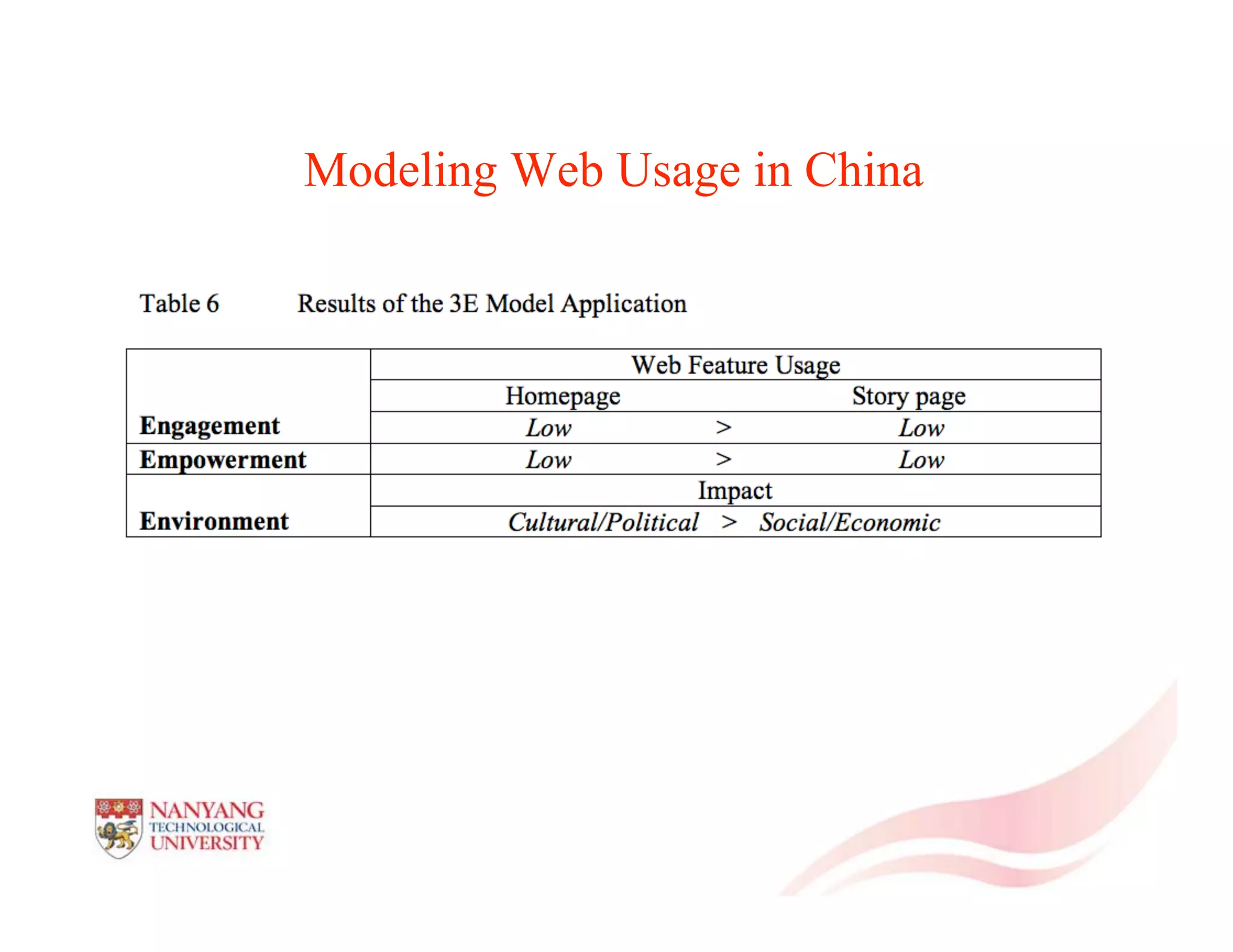 Modeling Web Usage in China

Table 6 Results of the 3E Model Application

| | Web Feature Usage | | |
|---|---|---|---|
| | Homepage | | Story page |
| **Engagement** | *Low* | > | *Low* |
| **Empowerment** | *Low* | > | *Low* |
| | Impact | | |
| **Environment** | *Cultural/Political* | > | *Social/Economic* |

NANYANG TECHNOLOGICAL UNIVERSITY